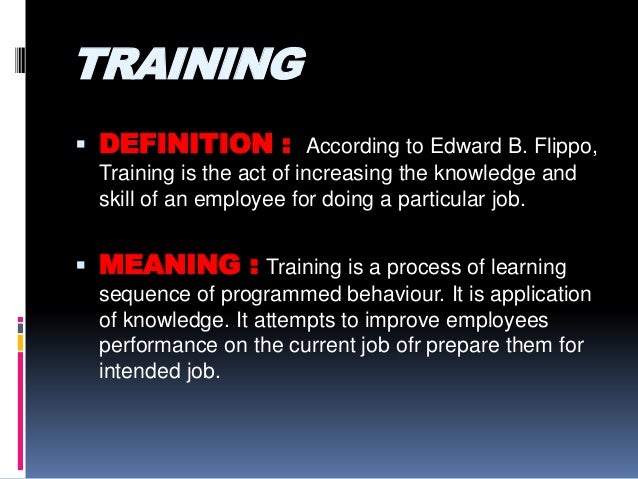 TRAINING

▪ DEFINITION : According to Edward B. Flippo, Training is the act of increasing the knowledge and skill of an employee for doing a particular job.

▪ MEANING : Training is a process of learning sequence of programmed behaviour. It is application of knowledge. It attempts to improve employees performance on the current job ofr prepare them for intended job.